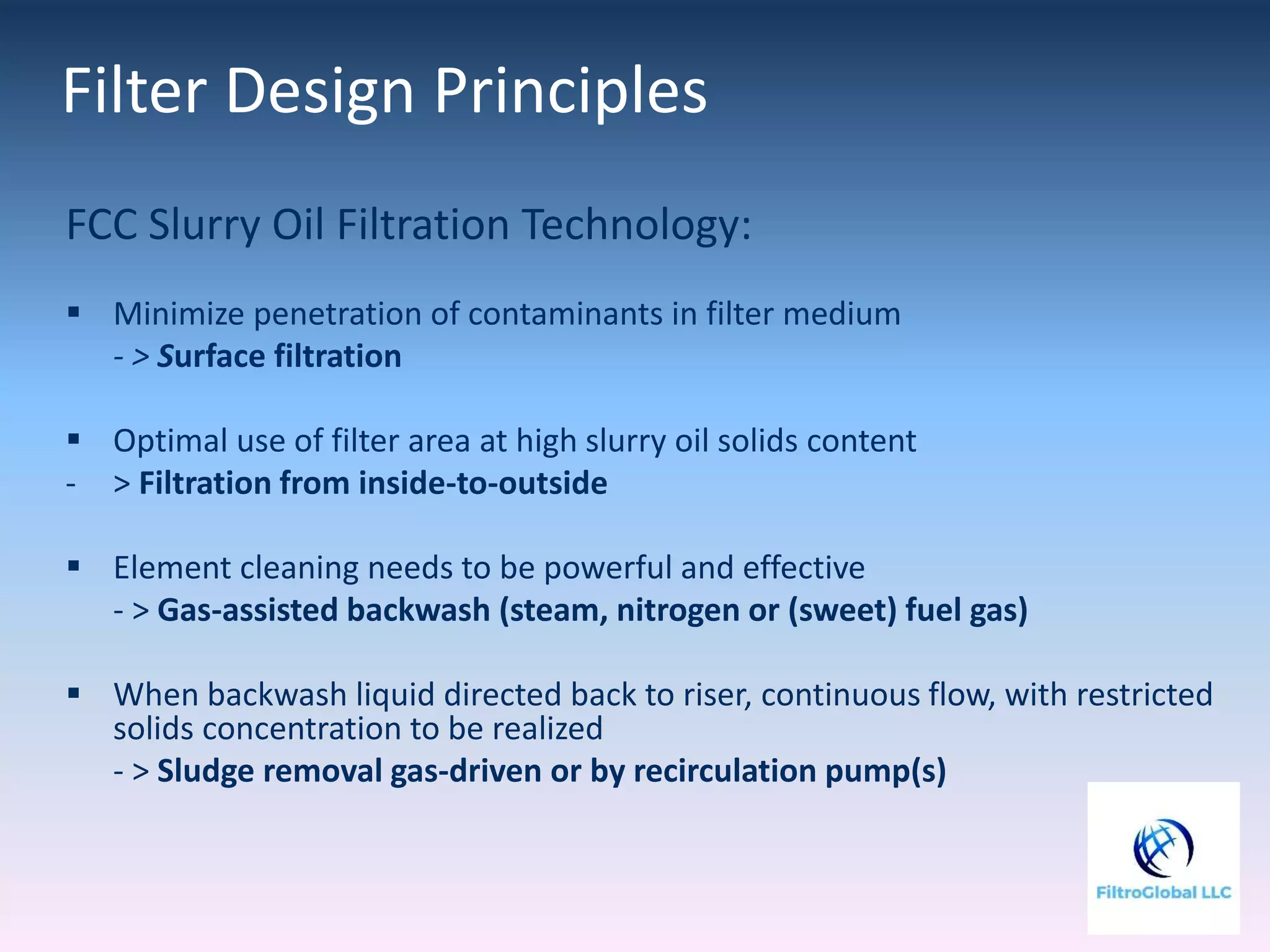 Filter Design Principles

FCC Slurry Oil Filtration Technology:

▪ Minimize penetration of contaminants in filter medium
- > Surface filtration

▪ Optimal use of filter area at high slurry oil solids content
- > Filtration from inside-to-outside

▪ Element cleaning needs to be powerful and effective
- > Gas-assisted backwash (steam, nitrogen or (sweet) fuel gas)

▪ When backwash liquid directed back to riser, continuous flow, with restricted solids concentration to be realized
- > Sludge removal gas-driven or by recirculation pump(s)

FiltroGlobal LLC